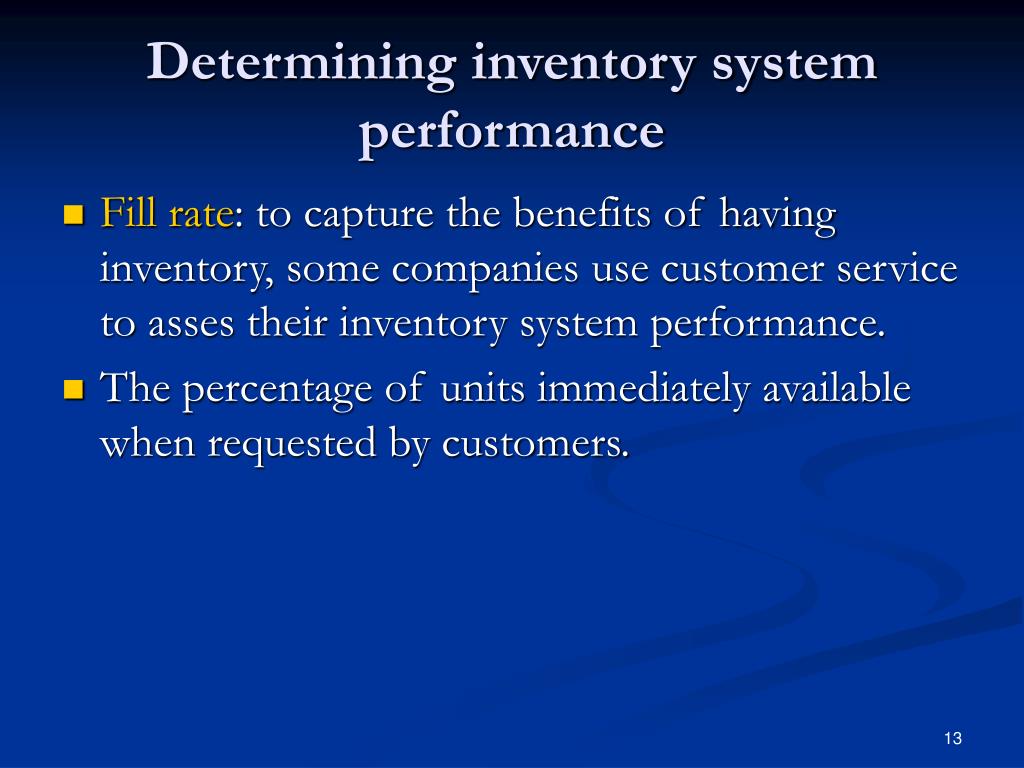 Determining inventory system performance

Fill rate: to capture the benefits of having inventory, some companies use customer service to asses their inventory system performance.

The percentage of units immediately available when requested by customers.

13